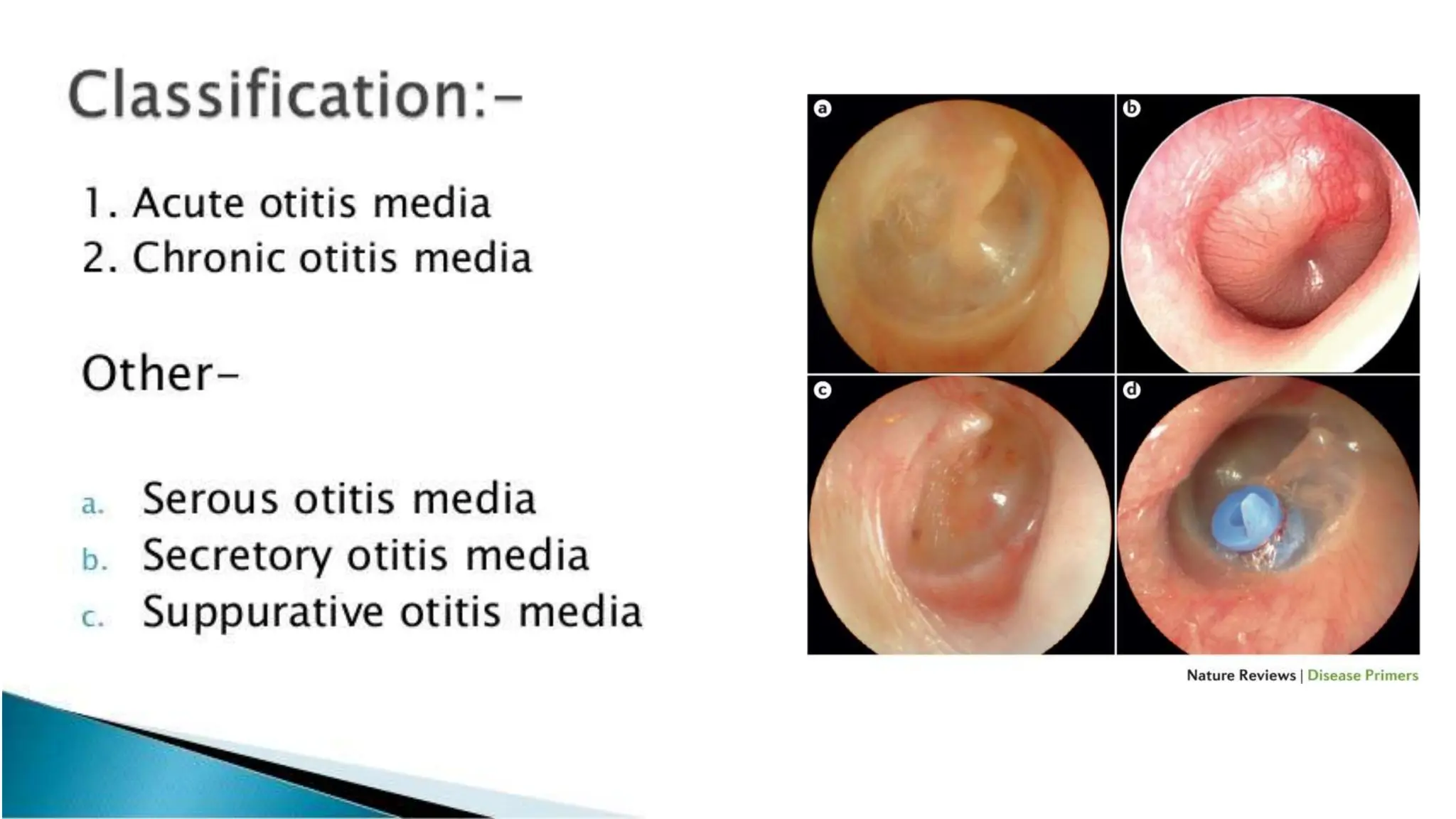 Classification:-

1. Acute otitis media
2. Chronic otitis media

Other-

a. Serous otitis media
b. Secretory otitis media
c. Suppurative otitis media

a
b
c
d

Nature Reviews | Disease Primers